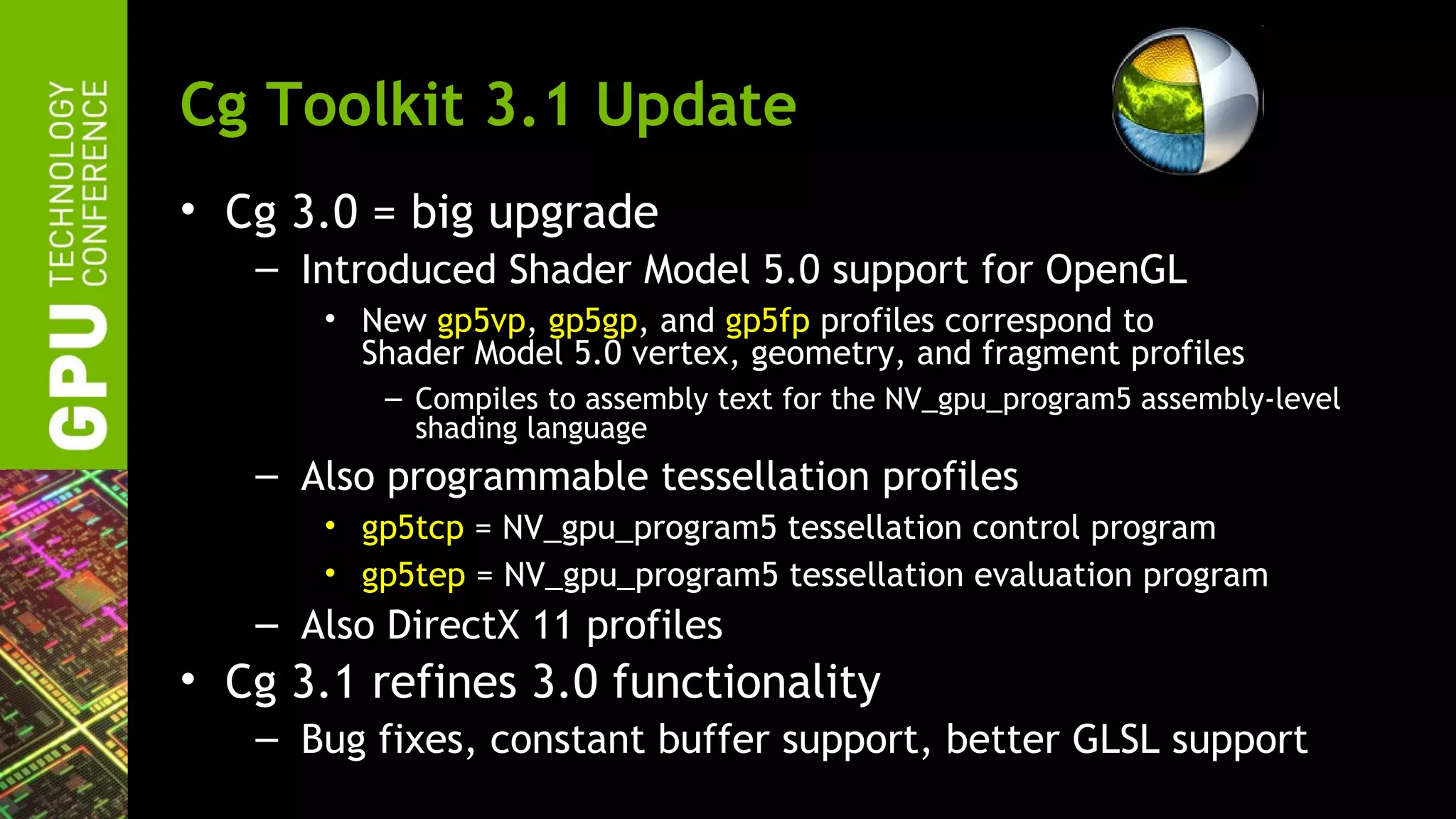 GPU TECHNOLOGY CONFERENCE

Cg Toolkit 3.1 Update

• Cg 3.0 = big upgrade
– Introduced Shader Model 5.0 support for OpenGL
• New gp5vp, gp5gp, and gp5fp profiles correspond to Shader Model 5.0 vertex, geometry, and fragment profiles
– Compiles to assembly text for the NV_gpu_program5 assembly-level shading language
– Also programmable tessellation profiles
• gp5tcp = NV_gpu_program5 tessellation control program
• gp5tep = NV_gpu_program5 tessellation evaluation program
– Also DirectX 11 profiles
• Cg 3.1 refines 3.0 functionality
– Bug fixes, constant buffer support, better GLSL support